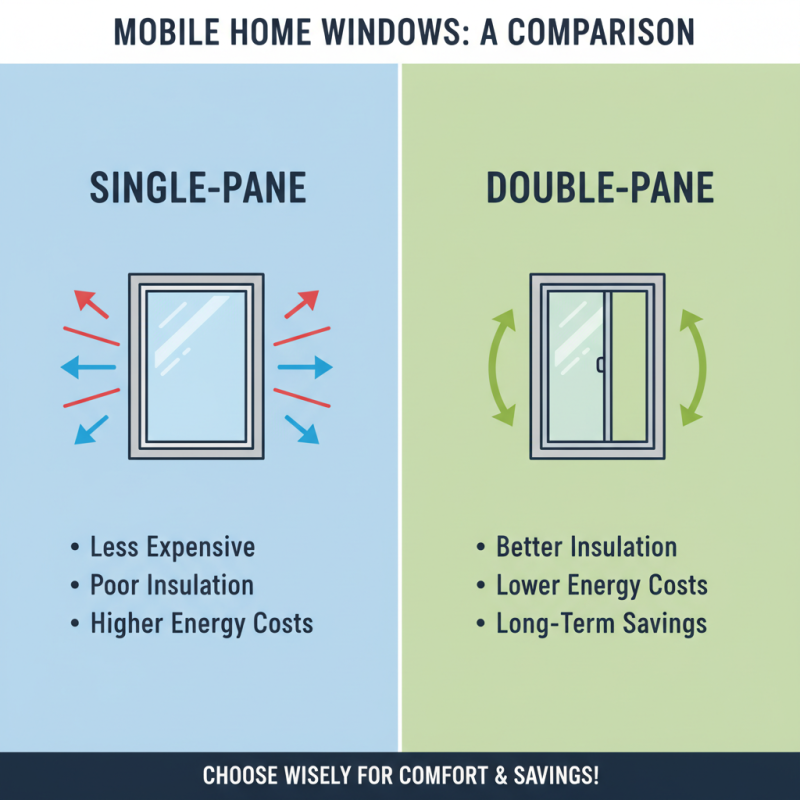 MOBILE HOME WINDOWS: A COMPARISON

SINGLE-PANE

• Less Expensive
• Poor Insulation
• Higher Energy Costs

DOUBLE-PANE

• Better Insulation
• Lower Energy Costs
• Long-Term Savings

CHOOSE WISELY FOR COMFORT & SAVINGS!